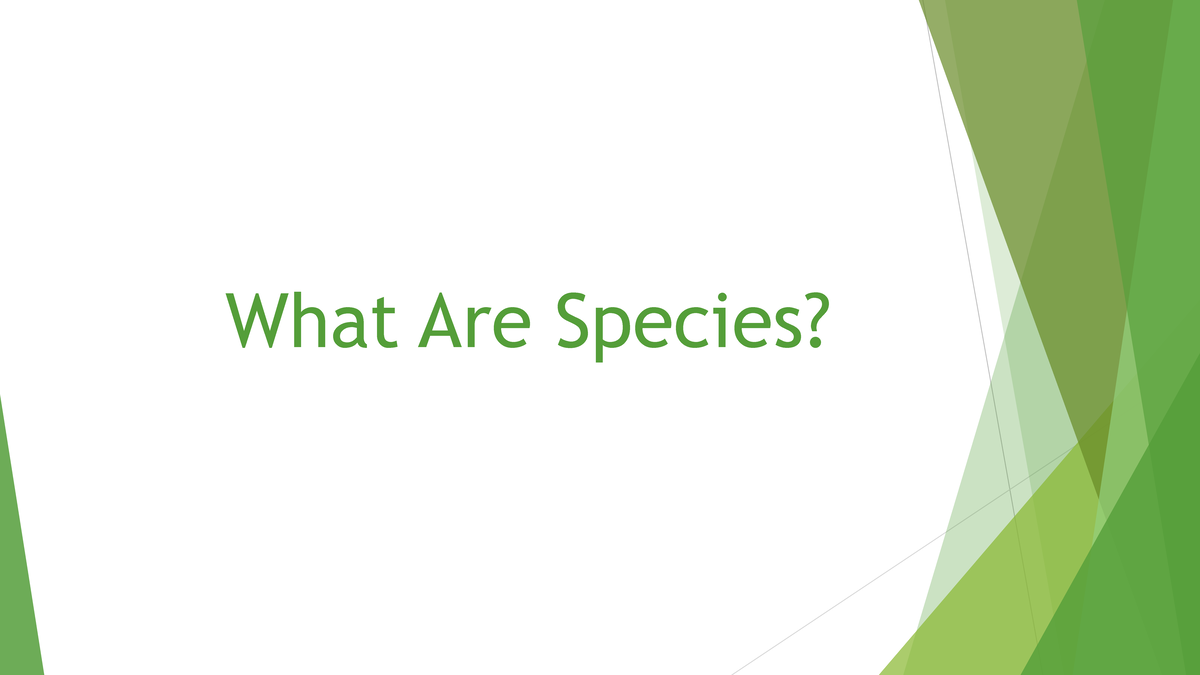 What Are Species?